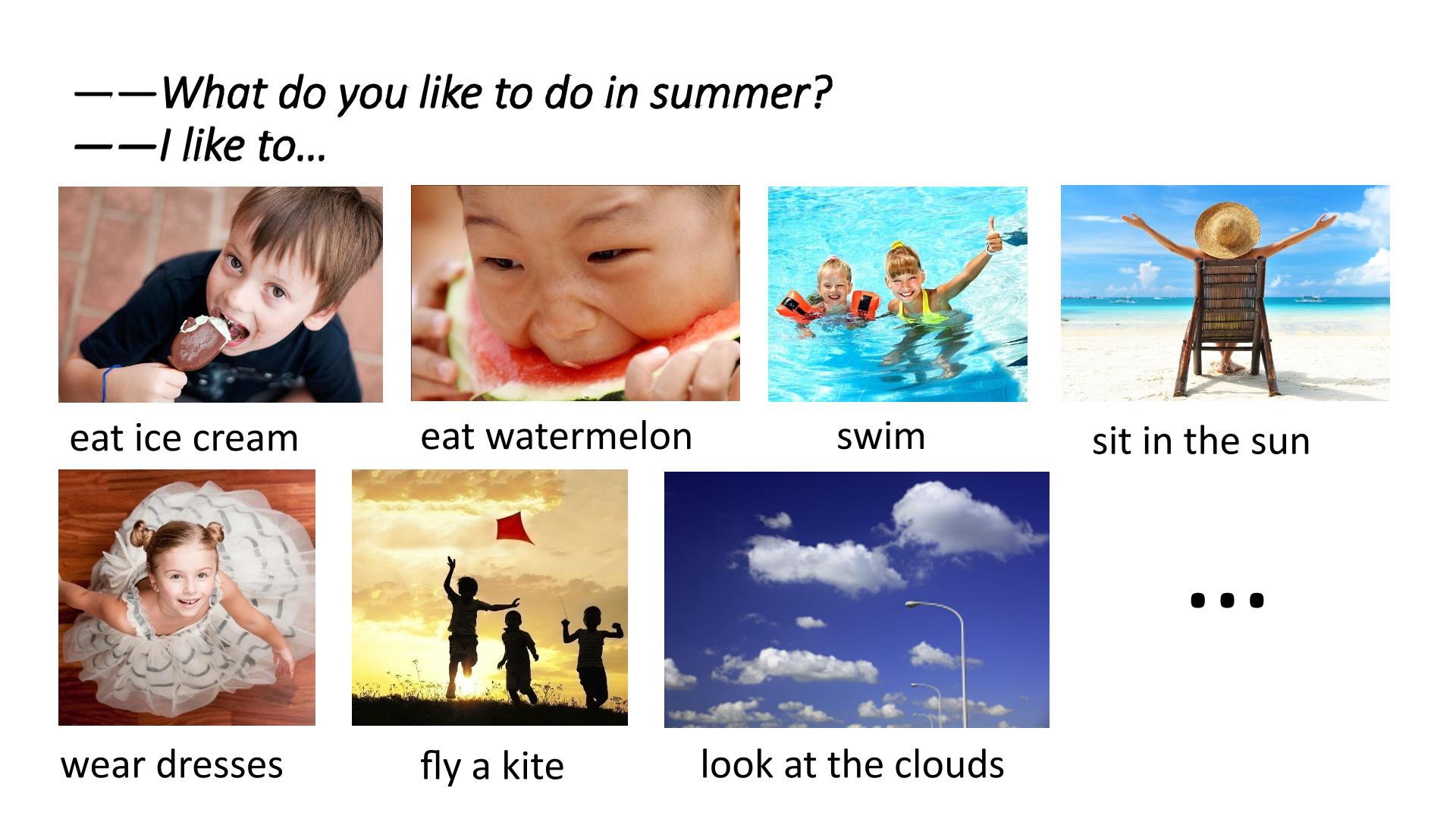 ——What do you like to do in summer?
——I like to…

eat ice cream

eat watermelon

swim

sit in the sun

wear dresses

fly a kite

look at the clouds

…